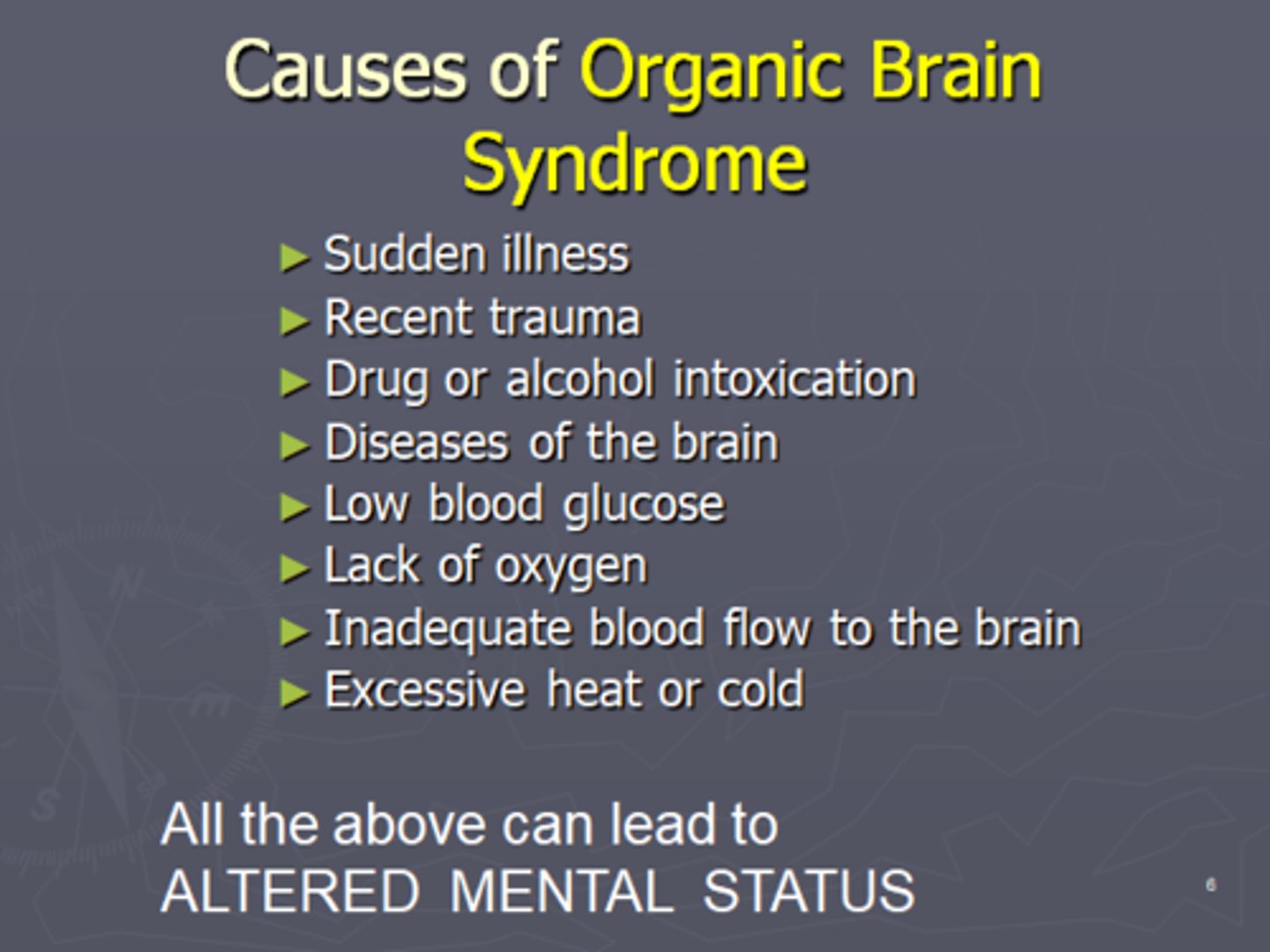 Causes of Organic Brain Syndrome

► Sudden illness
► Recent trauma
► Drug or alcohol intoxication
► Diseases of the brain
► Low blood glucose
► Lack of oxygen
► Inadequate blood flow to the brain
► Excessive heat or cold

All the above can lead to ALTERED MENTAL STATUS

6